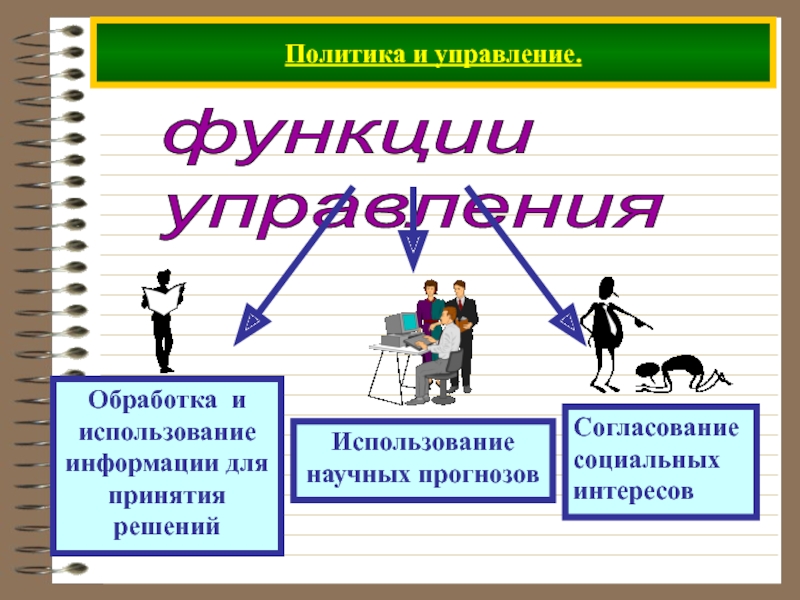 Политика и управление.

функции управления

Обработка и использование информации для принятия решений

Использование научных прогнозов

Согласование социальных интересов